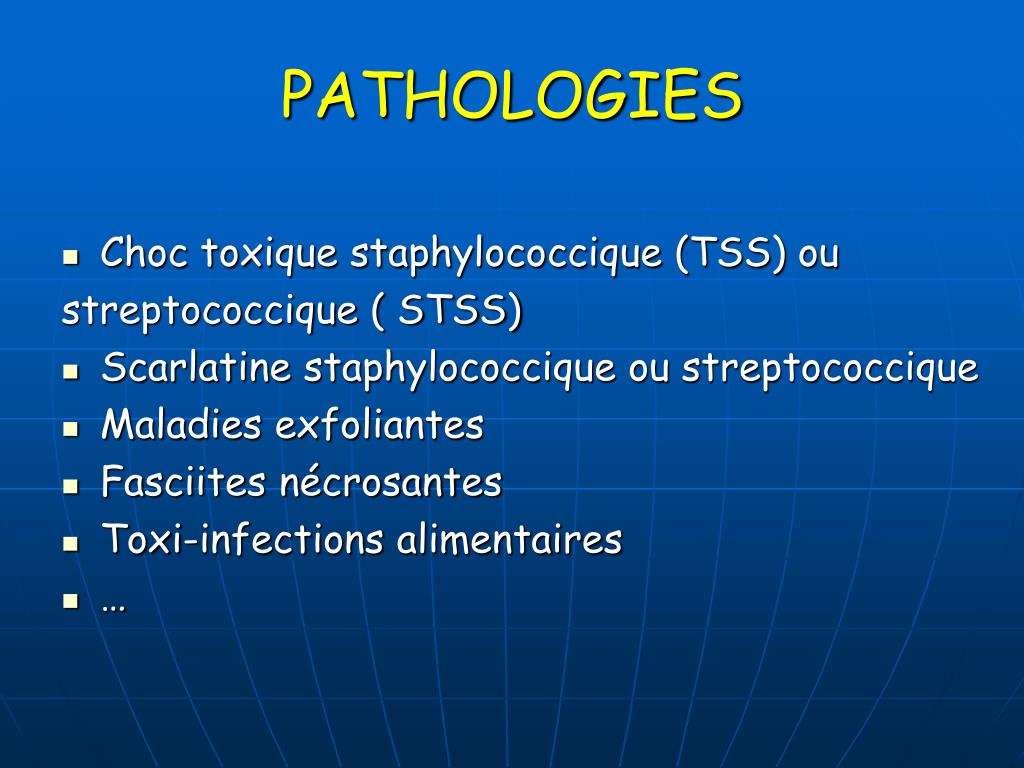 PATHOLOGIES

- Choc toxique staphylococcique (TSS) ou streptococcique ( STSS)
- Scarlatine staphylococcique ou streptococcique
- Maladies exfoliantes
- Fasciites nécrosantes
- Toxi-infections alimentaires
- …